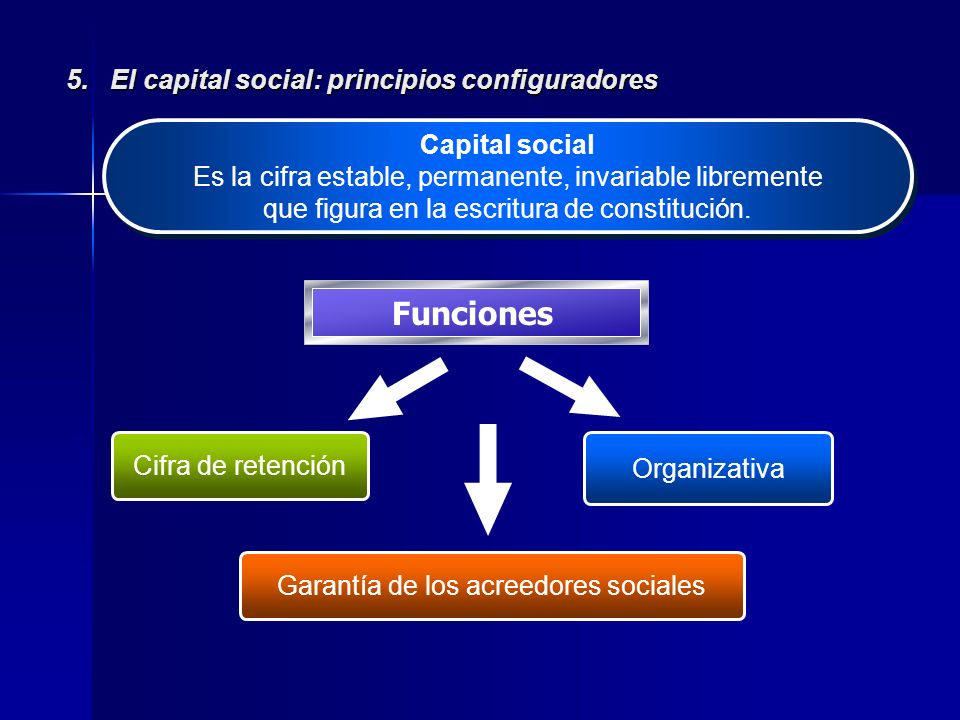 5. El capital social: principios configuradores

Capital social
Es la cifra estable, permanente, invariable libremente que figura en la escritura de constitución.

Funciones

Cifra de retención

Organizativa

Garantía de los acreedores sociales